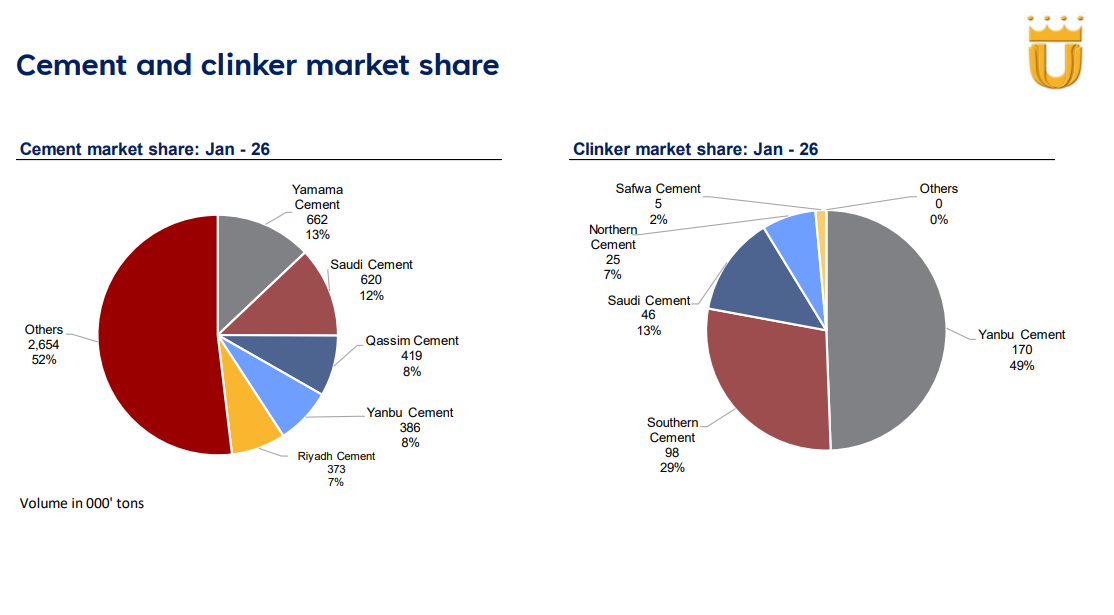 Cement and clinker market share

Cement market share: Jan - 26

Yamama Cement
662
13%

Saudi Cement
620
12%

Qassim Cement
419
8%

Yanbu Cement
386
8%

Riyadh Cement
373
7%

Others
2,654
52%

Volume in 000' tons

Clinker market share: Jan - 26

Safwa Cement
5
2%

Others
0
0%

Northern Cement
25
7%

Saudi Cement
46
13%

Yanbu Cement
170
49%

Southern Cement
98
29%